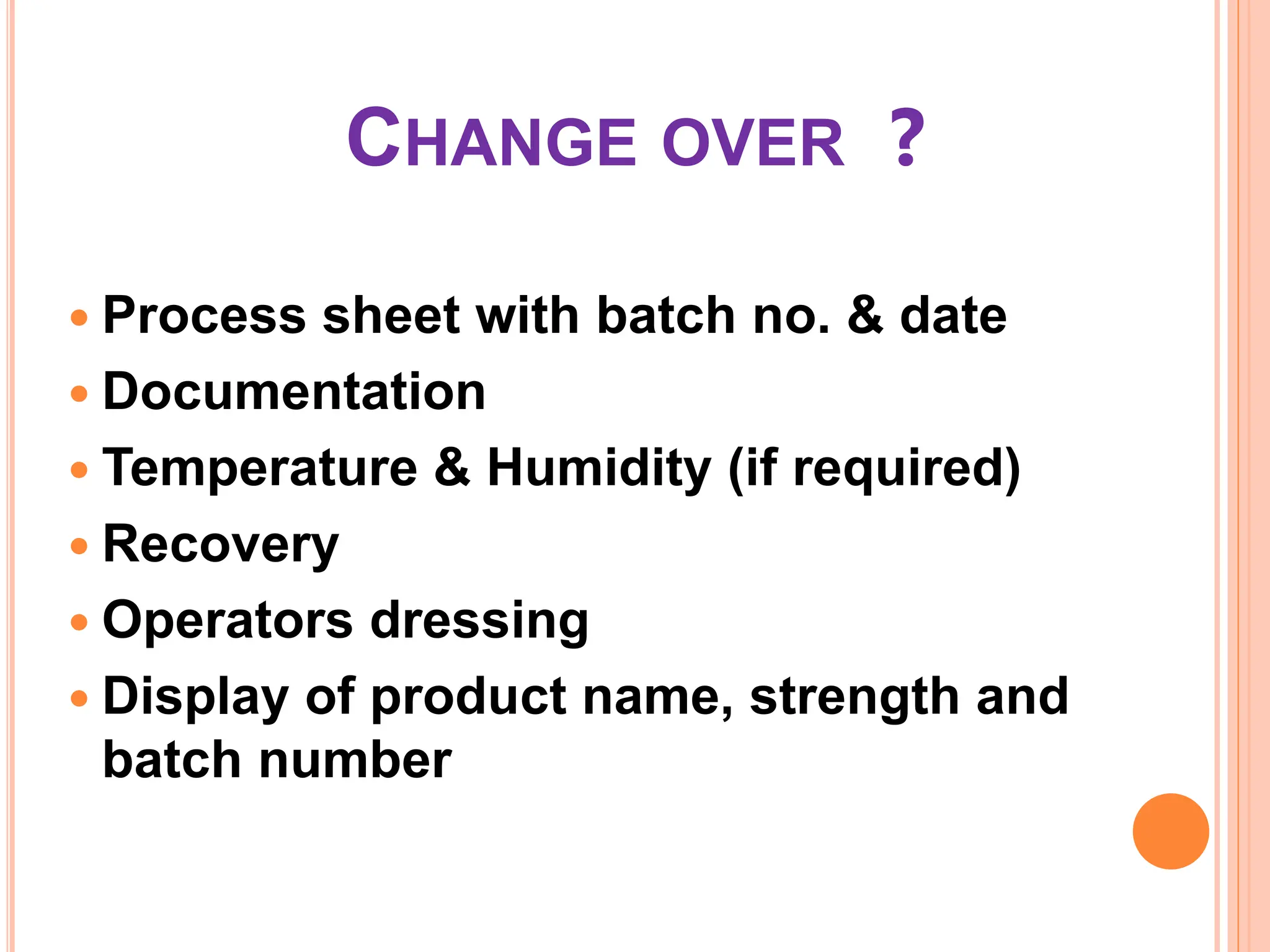 CHANGE OVER ?

- Process sheet with batch no. & date
- Documentation
- Temperature & Humidity (if required)
- Recovery
- Operators dressing
- Display of product name, strength and batch number